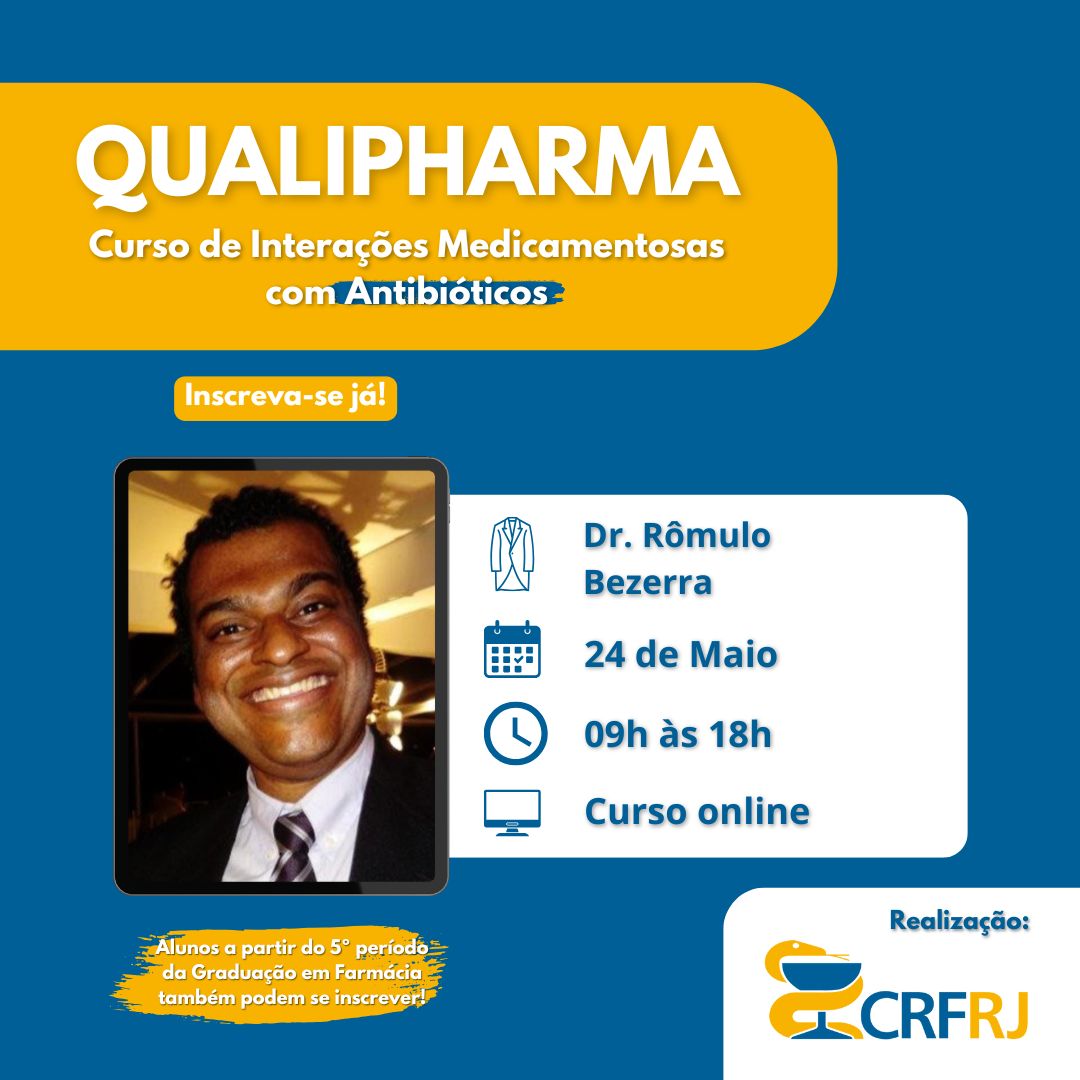 QUALIPHARMA
Curso de Interações Medicamentosas com Antibióticos

Inscreva-se já!

Dr. Rômulo Bezerra

24 de Maio

09h às 18h

Curso online

Alunos a partir do 5° período da Graduação em Farmácia também podem se inscrever!

Realização:
CRFRJ